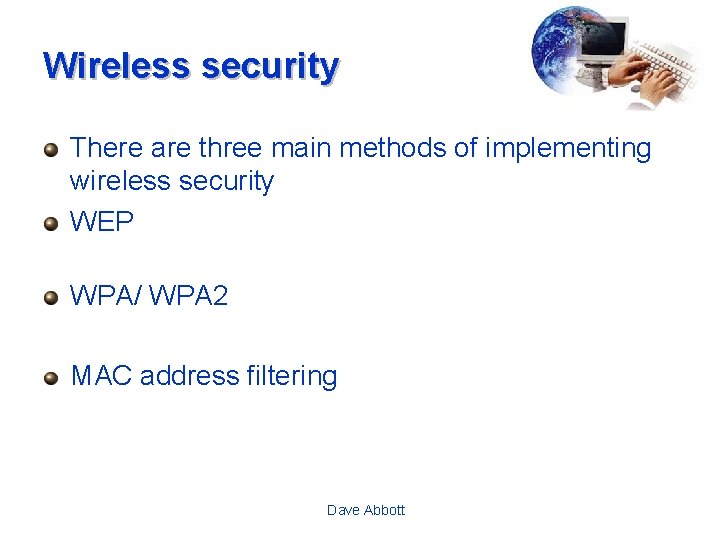 Wireless security

There are three main methods of implementing wireless security

WEP

WPA/ WPA2

MAC address filtering

Dave Abbott